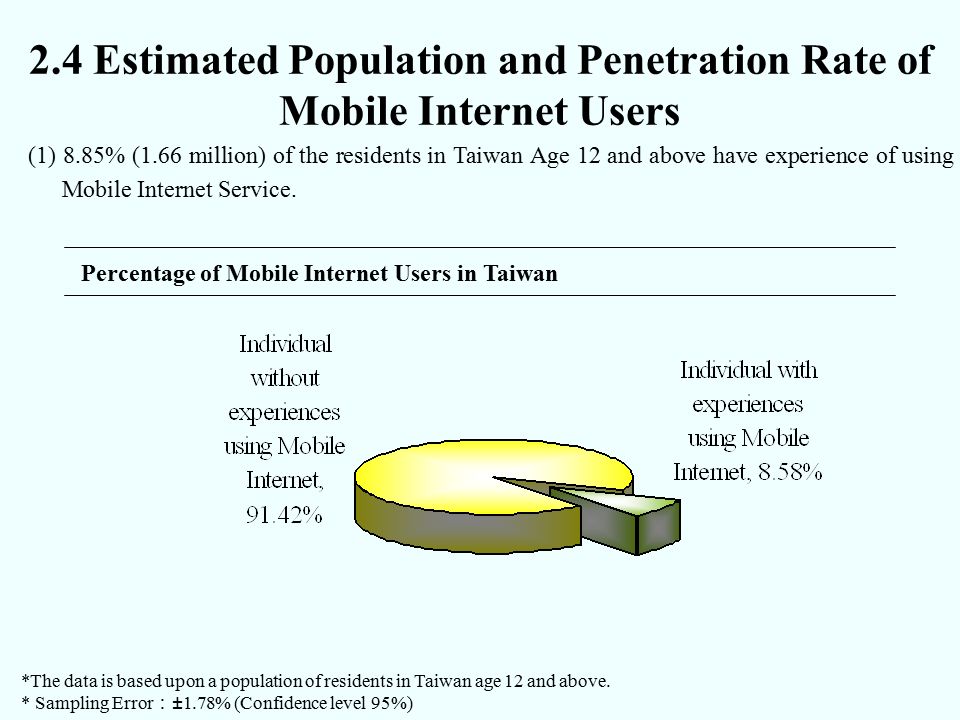 2.4 Estimated Population and Penetration Rate of Mobile Internet Users

(1) 8.85% (1.66 million) of the residents in Taiwan Age 12 and above have experience of using Mobile Internet Service.

Percentage of Mobile Internet Users in Taiwan

Individual without experiences using Mobile Internet, 91.42%

Individual with experiences using Mobile Internet, 8.58%

*The data is based upon a population of residents in Taiwan age 12 and above.
* Sampling Error：±1.78% (Confidence level 95%)